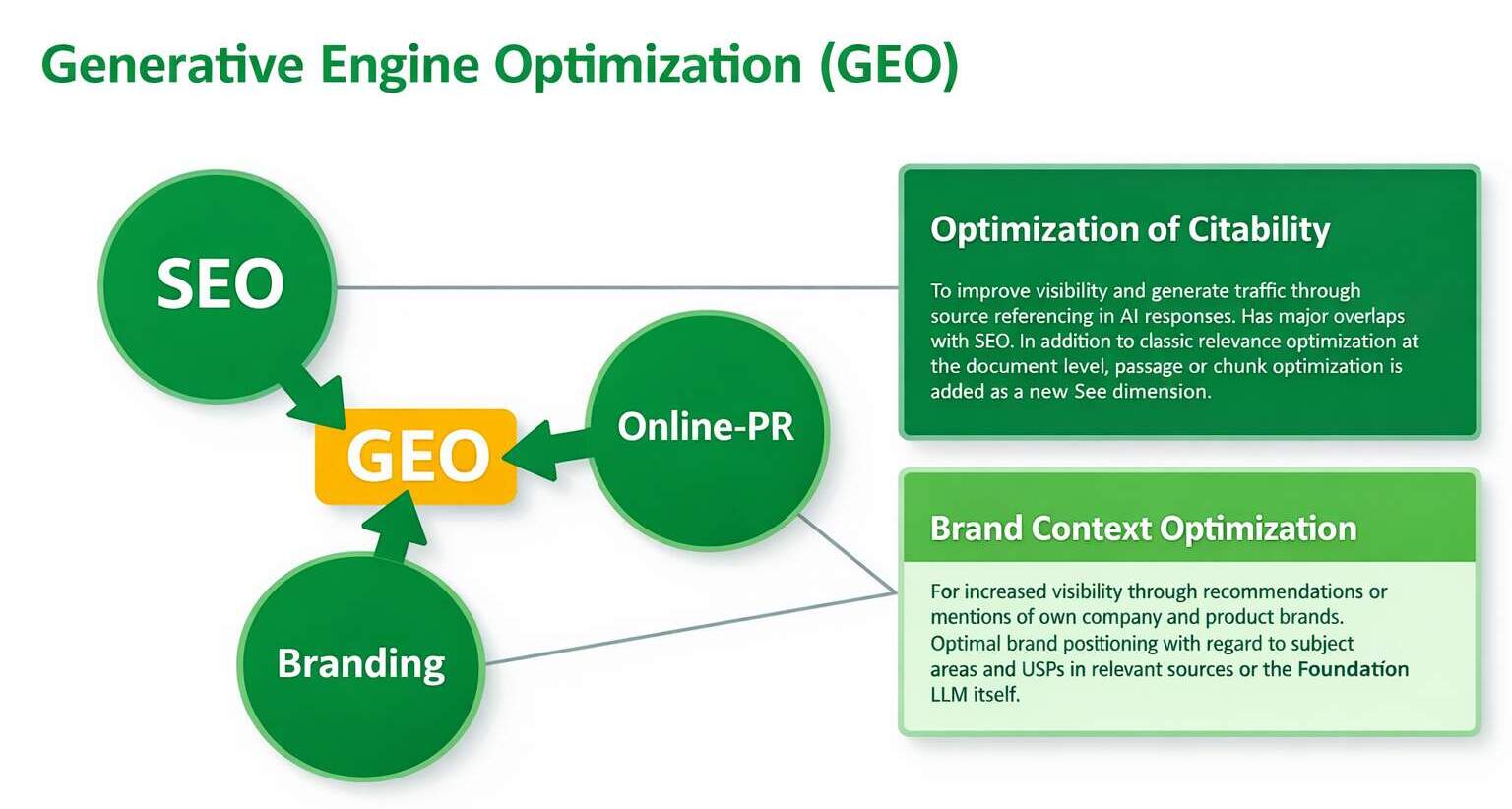 Generative Engine Optimization (GEO)

SEO

GEO

Online-PR

Branding

Optimization of Citability

To improve visibility and generate traffic through source referencing in AI responses. Has major overlaps with SEO. In addition to classic relevance optimization at the document level, passage or chunk optimization is added as a new See dimension.

Brand Context Optimization

For increased visibility through recommendations or mentions of own company and product brands. Optimal brand positioning with regard to subject areas and USPs in relevant sources or the Foundation LLM itself.